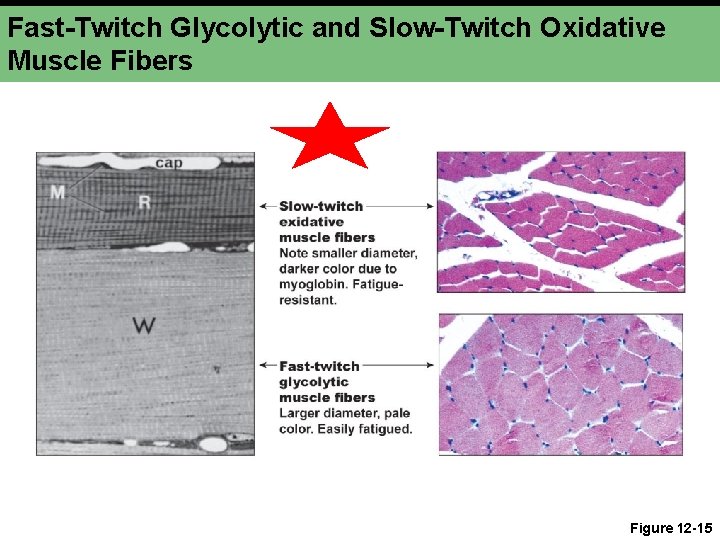 Fast-Twitch Glycolytic and Slow-Twitch Oxidative Muscle Fibers

cap

M

R

W

Slow-twitch exidative muscle fibers
Note smaller diameter, darker color due to myoglobin. Fatigue-resistant.

Fast-twitch glycolytic muscle fibers
Larger diameter, pale color. Easily fatigued.

Figure 12-15